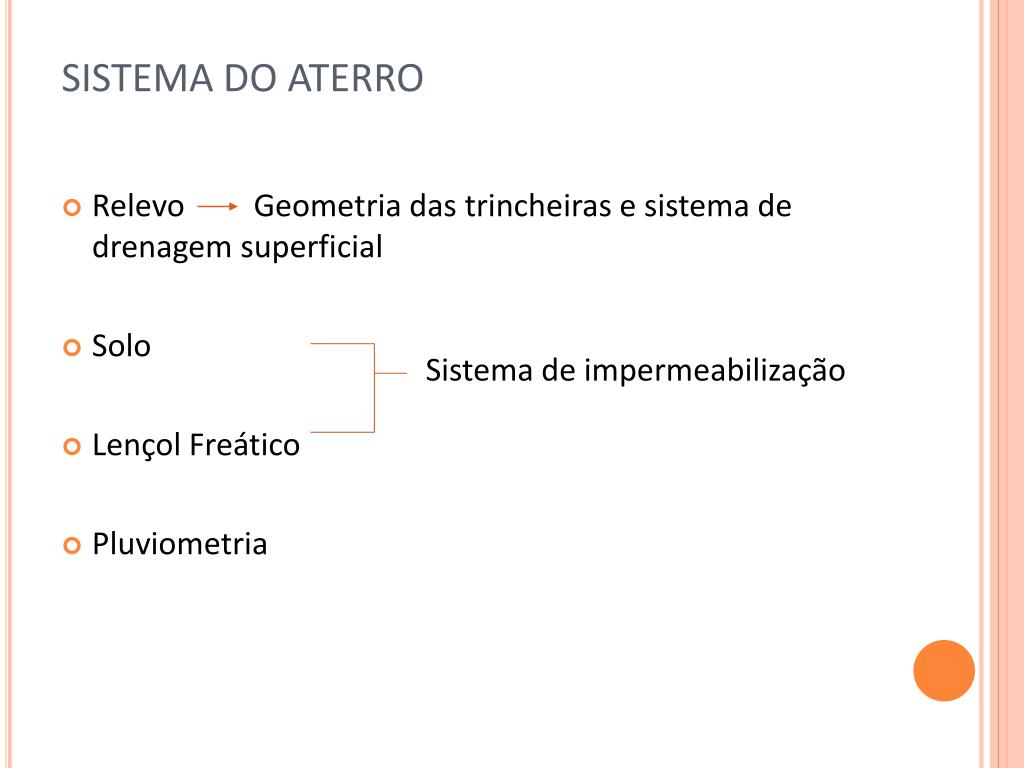 SISTEMA DO ATERRO

Relevo → Geometria das trincheiras e sistema de drenagem superficial

Solo

Sistema de impermeabilização

Lençol Freático

Pluviometria